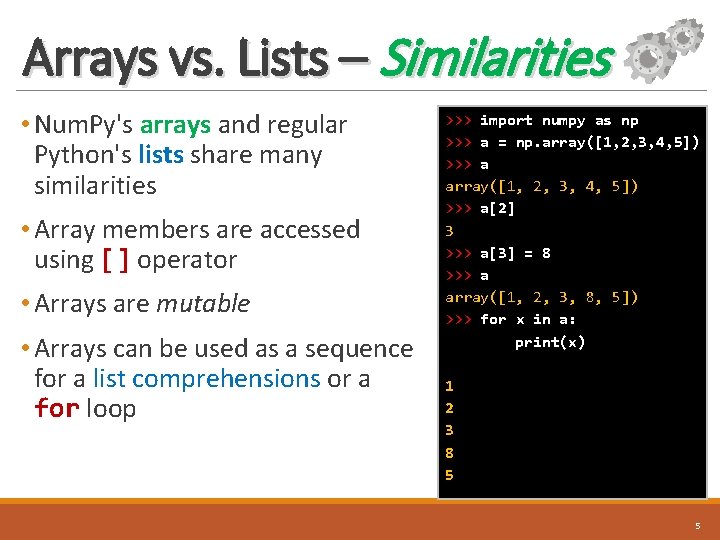 Arrays vs. Lists – Similarities

• NumPy's arrays and regular Python's lists share many similarities

• Array members are accessed using [ ] operator

• Arrays are mutable

• Arrays can be used as a sequence for a list comprehensions or a for loop

>>> import numpy as np
>>> a = np.array([1,2,3,4,5])
>>> a
array([1, 2, 3, 4, 5])
>>> a[2]
3
>>> a[3] = 8
>>> a
array([1, 2, 3, 8, 5])
>>> for x in a:
        print(x)

1
2
3
8
5

5